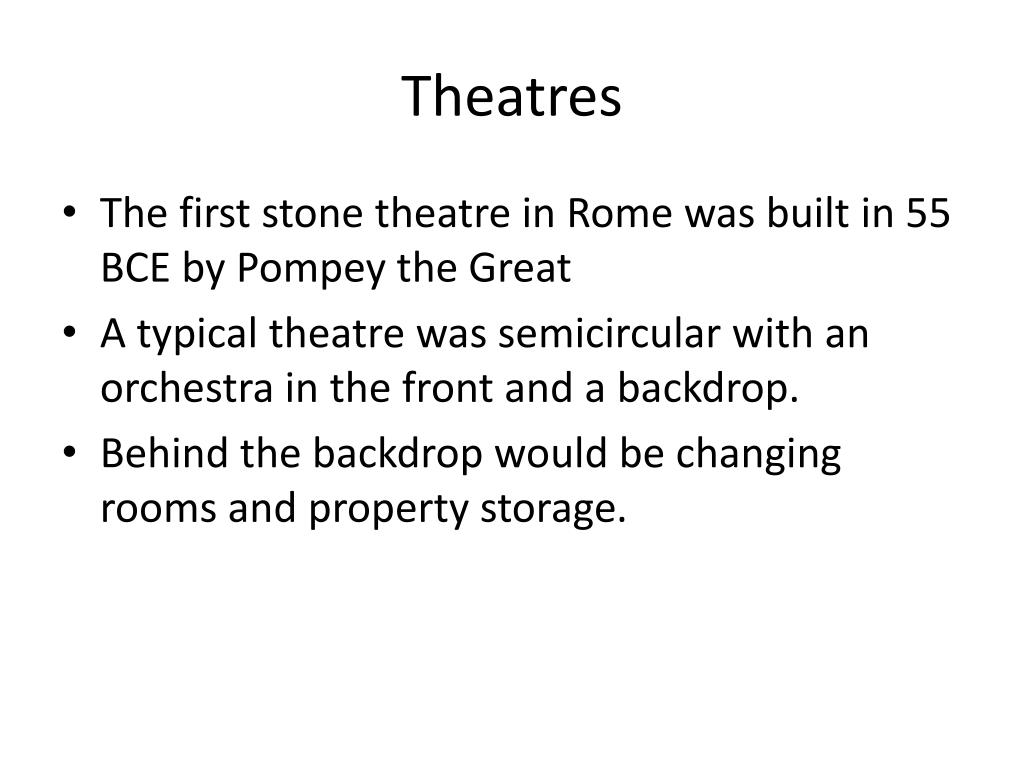 Theatres

• The first stone theatre in Rome was built in 55 BCE by Pompey the Great
• A typical theatre was semicircular with an orchestra in the front and a backdrop.
• Behind the backdrop would be changing rooms and property storage.